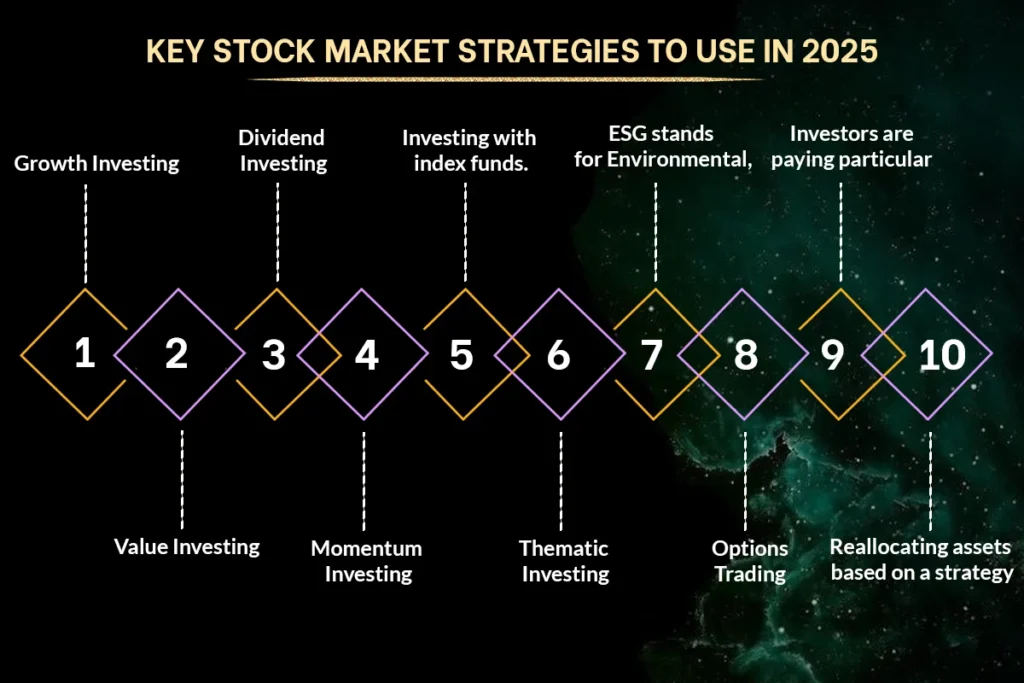 KEY STOCK MARKET STRATEGIES TO USE IN 2025

Growth Investing

Dividend Investing

Investing with index funds.

ESG stands for Environmental,

Investors are paying particular

1

2

3

4

5

6

7

8

9

10

Value Investing

Momentum Investing

Thematic Investing

Options Trading

Reallocating assets based on a strategy